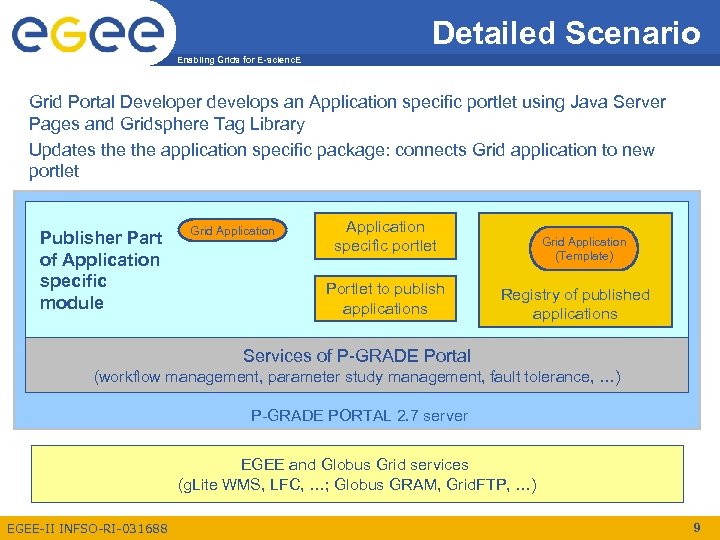 egee

Enabling Grids for E-sciencE

Detailed Scenario

Grid Portal Developer develops an Application specific portlet using Java Server Pages and Gridsphere Tag Library

Updates the the application specific package: connects Grid application to new portlet

Publisher Part of Application specific module

Grid Application

Application specific portlet

Portlet to publish applications

Grid Application (Template)

Registry of published applications

Services of P-GRADE Portal
(workflow management, parameter study management, fault tolerance, ...)

P-GRADE PORTAL 2.7 server

EGEE and Globus Grid services
(gLite WMS, LFC, ...; Globus GRAM, GridFTP, ...)

EGEE-II INFSO-RI-031688

9